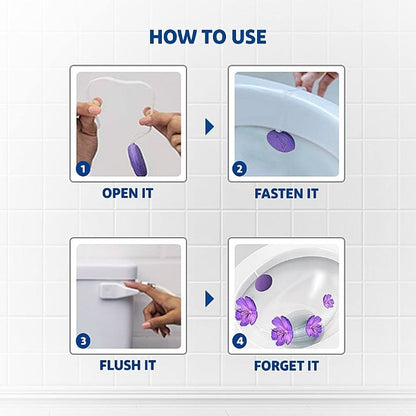 HOW TO USE

1
OPEN IT

2
FASTEN IT

3
FLUSH IT

4
FORGET IT